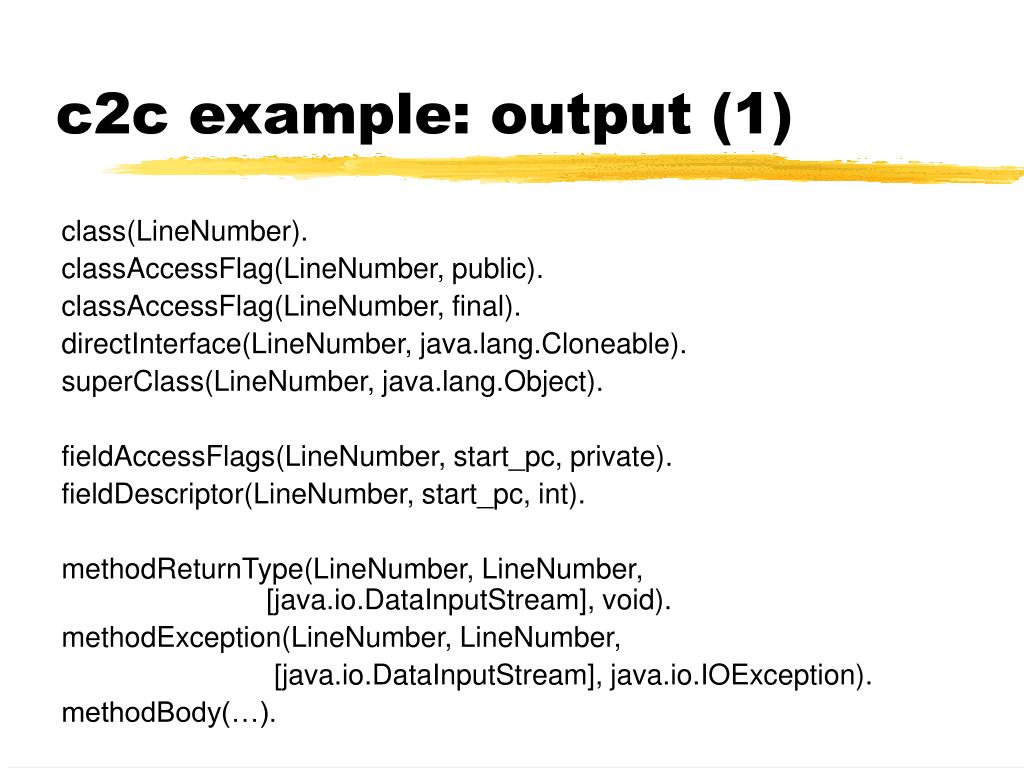 c2c example: output (1)

class(LineNumber).
classAccessFlag(LineNumber, public).
classAccessFlag(LineNumber, final).
directInterface(LineNumber, java.lang.Cloneable).
superClass(LineNumber, java.lang.Object).

fieldAccessFlags(LineNumber, start_pc, private).
fieldDescriptor(LineNumber, start_pc, int).

methodReturnType(LineNumber, LineNumber,
[java.io.DataInputStream], void).
methodException(LineNumber, LineNumber,
[java.io.DataInputStream], java.io.IOException).
methodBody(…).